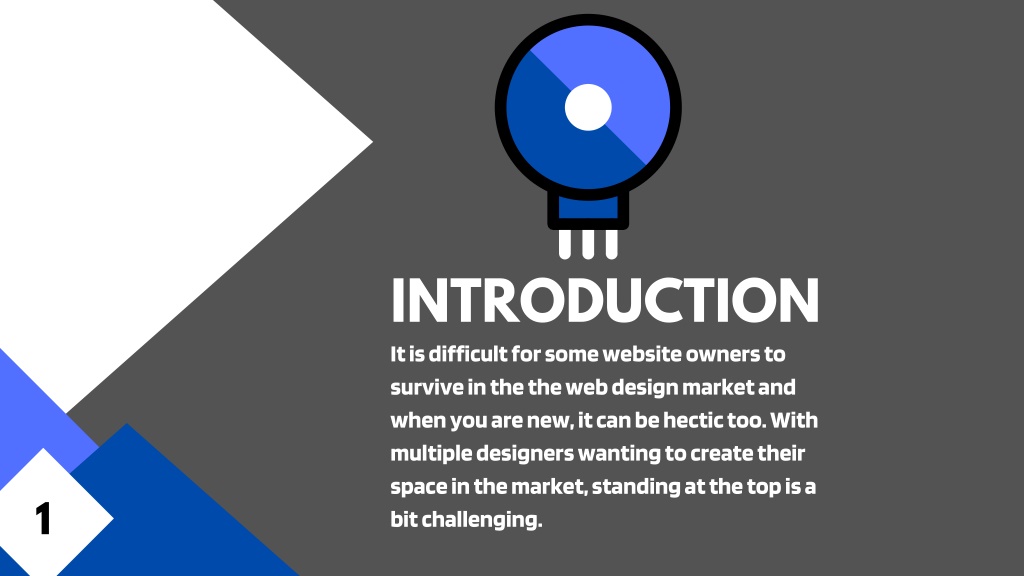 INTRODUCTION

It is difficult for some website owners to survive in the the web design market and when you are new, it can be hectic too. With multiple designers wanting to create their space in the market, standing at the top is a bit challenging.

1